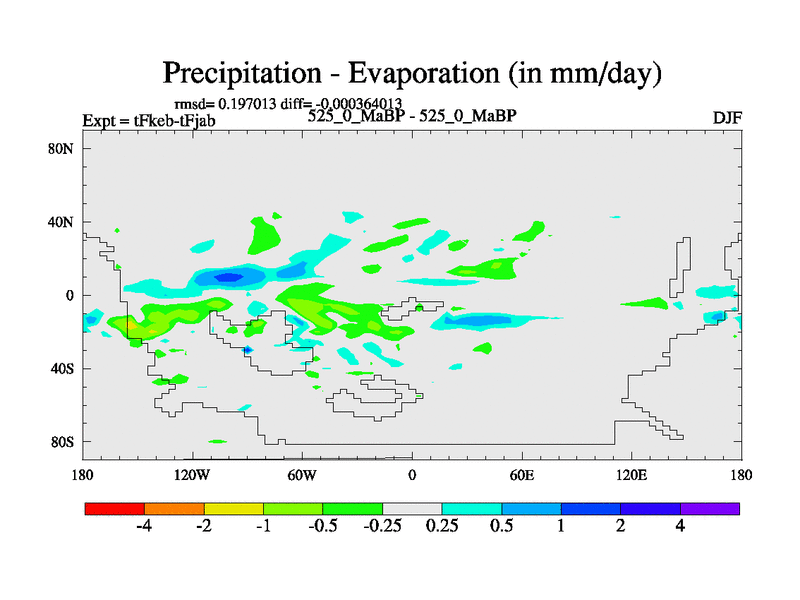 Precipitation - Evaporation (in mm/day)

rmsd= 0.197013 diff= -0.000364013

Expt = tFkeb-tFjab

525_0_MaBP - 525_0_MaBP

DJF

80N
40N
0
40S
80S

180
120W
60W
0
60E
120E
180

-4
-2
-1
-0.5
-0.25
0.25
0.5
1
2
4